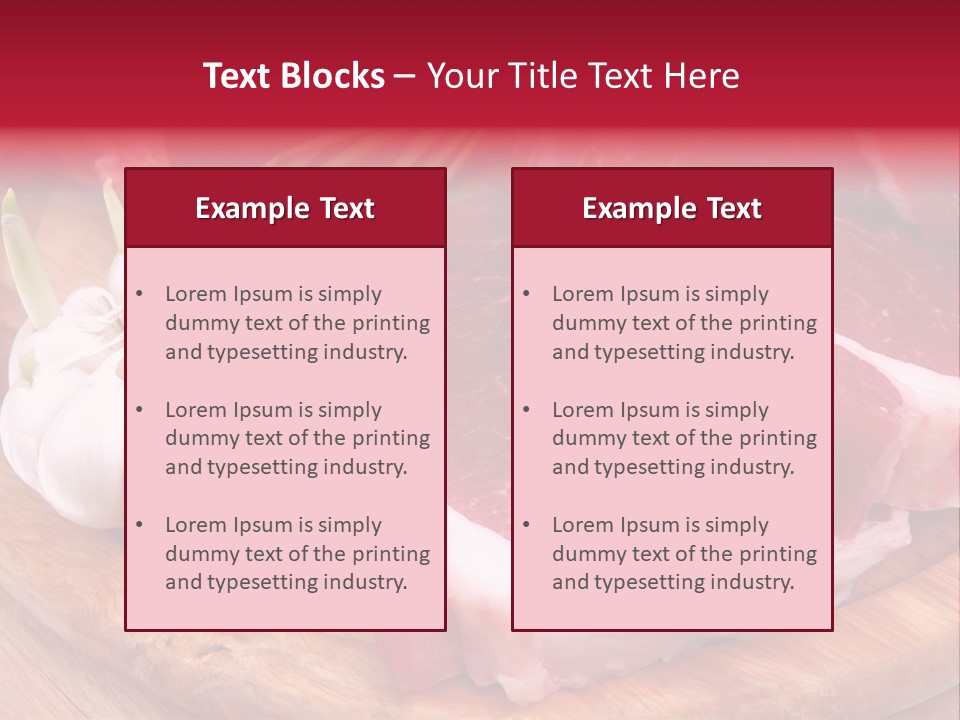 Text Blocks – Your Title Text Here

Example Text

• Lorem Ipsum is simply dummy text of the printing and typesetting industry.

• Lorem Ipsum is simply dummy text of the printing and typesetting industry.

• Lorem Ipsum is simply dummy text of the printing and typesetting industry.

Example Text

• Lorem Ipsum is simply dummy text of the printing and typesetting industry.

• Lorem Ipsum is simply dummy text of the printing and typesetting industry.

• Lorem Ipsum is simply dummy text of the printing and typesetting industry.